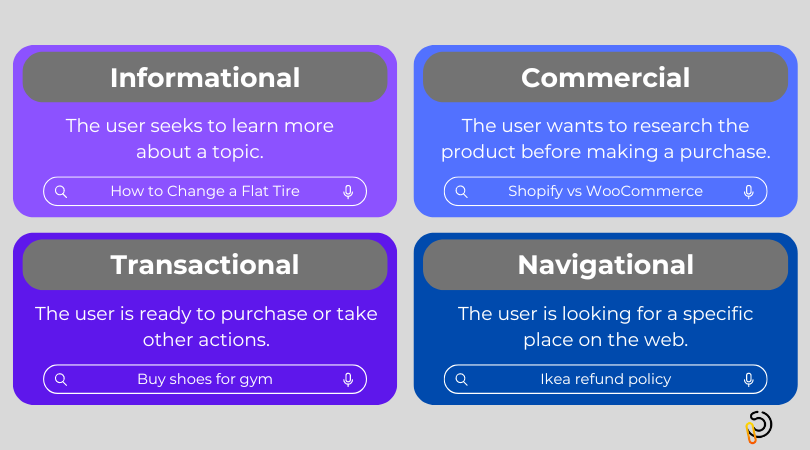 Informational

The user seeks to learn more about a topic.

How to Change a Flat Tire

Commercial

The user wants to research the product before making a purchase.

Shopify vs WooCommerce

Transactional

The user is ready to purchase or take other actions.

Buy shoes for gym

Navigational

The user is looking for a specific place on the web.

Ikea refund policy